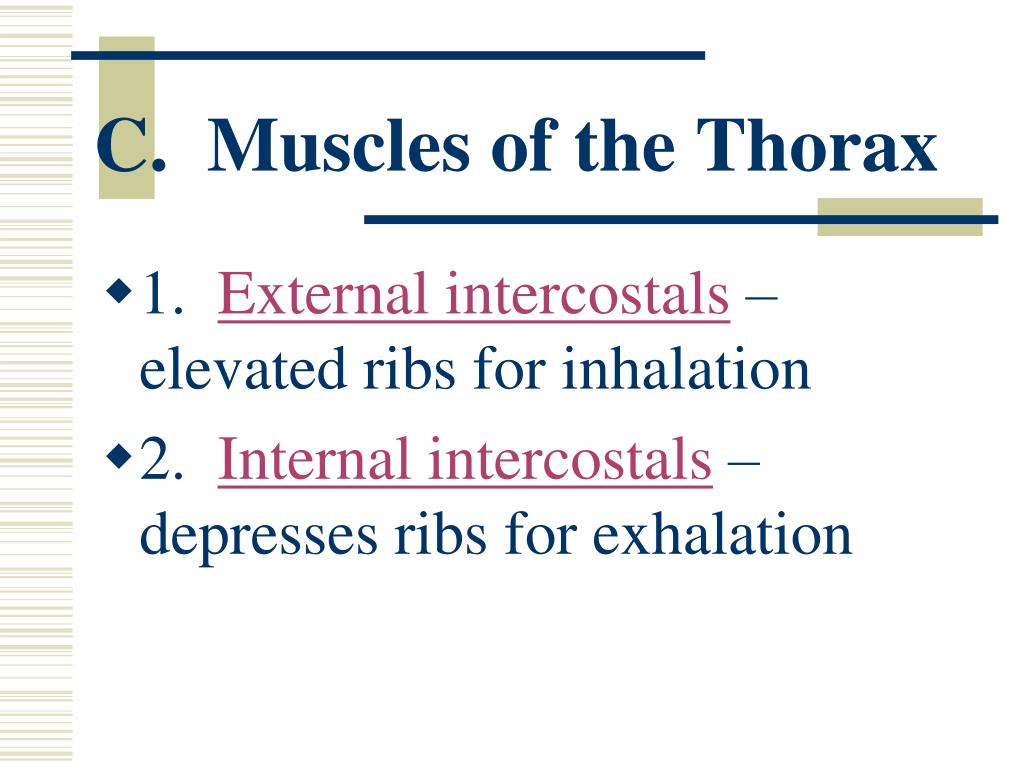 C. Muscles of the Thorax

1. External intercostals – elevated ribs for inhalation

2. Internal intercostals – depresses ribs for exhalation